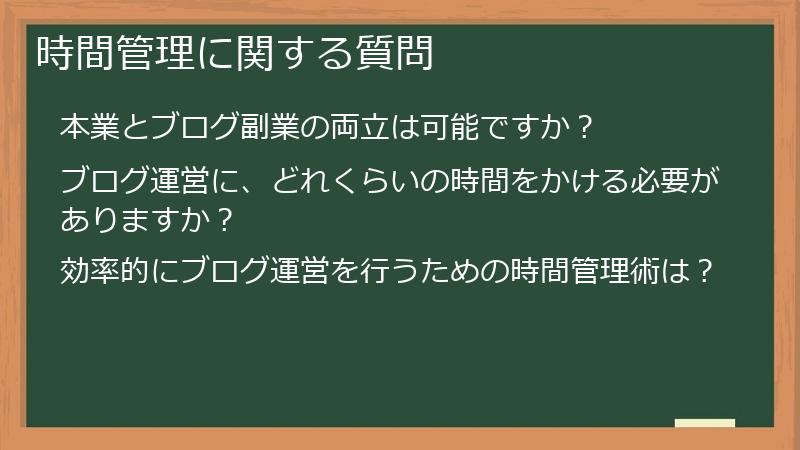 時間管理に関する質問

本業とブログ副業の両立は可能ですか？

ブログ運営に、どれくらいの時間をかける必要がありますか？

効率的にブログ運営を行うための時間管理術は？